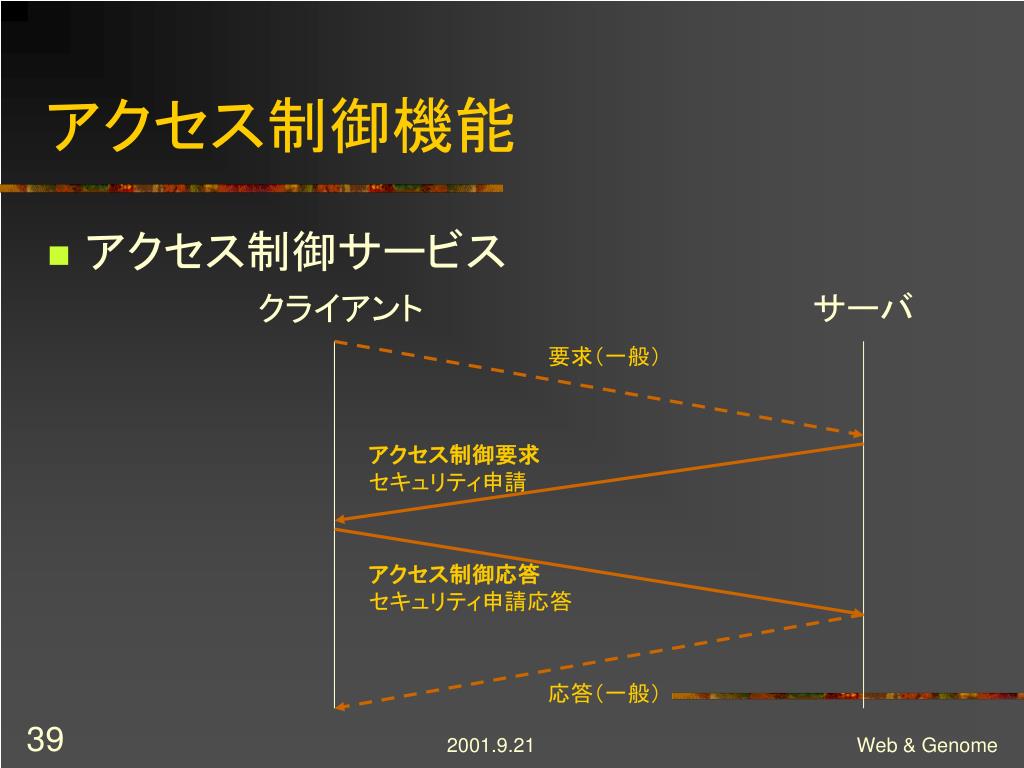 アクセス制御機能

■ アクセス制御サービス

クライアント

サーバ

要求（一般）

アクセス制御要求
セキュリティ申請

アクセス制御応答
セキュリティ申請応答

応答（一般）

39

2001.9.21

Web & Genome